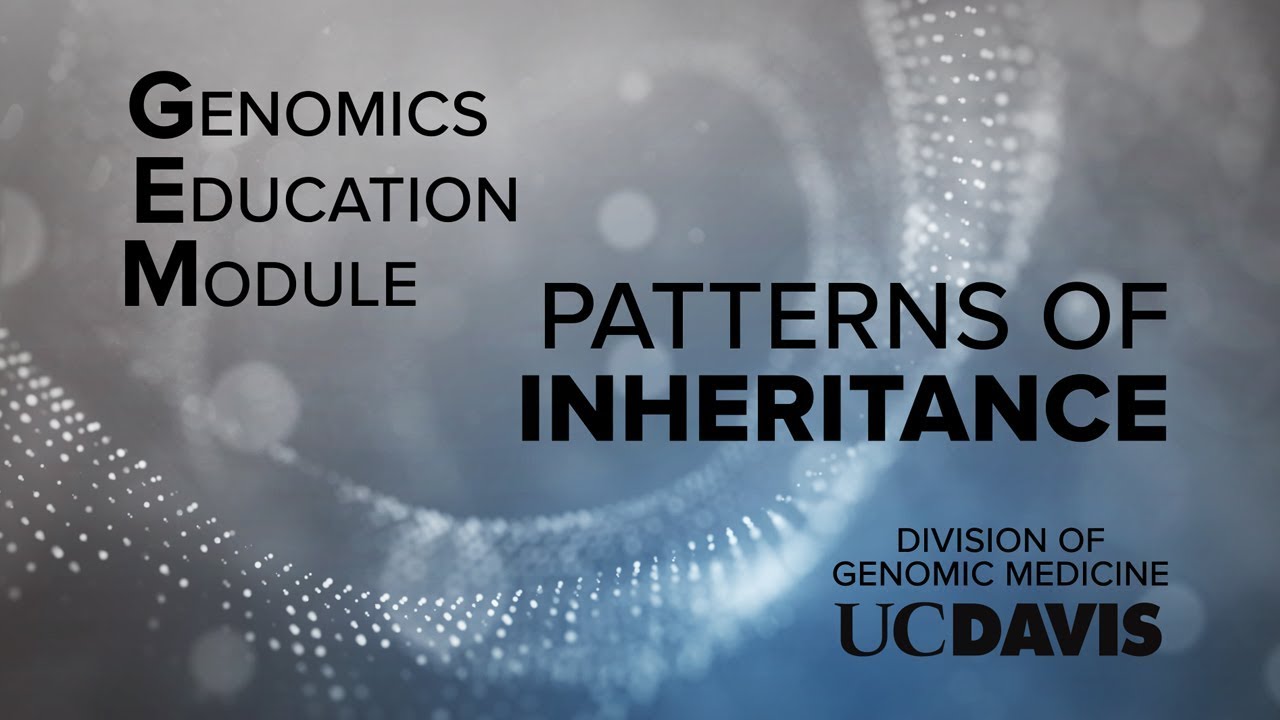 GENOMICS
EDUCATION
MODULE

PATTERNS OF
INHERITANCE

DIVISION OF
GENOMIC MEDICINE
UCDAVIS